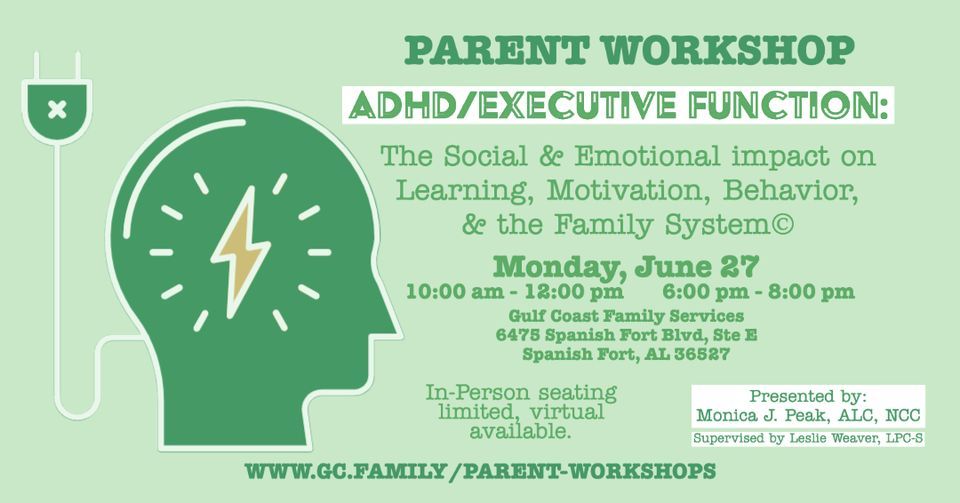 PARENT WORKSHOP

ADHD/EXECUTIVE FUNCTION:

The Social & Emotional impact on Learning, Motivation, Behavior, & the Family System©

Monday, June 27

10:00 am - 12:00 pm     6:00 pm - 8:00 pm

Gulf Coast Family Services
6475 Spanish Fort Blvd, Ste E
Spanish Fort, AL 36527

In-Person seating limited, virtual available.

Presented by:
Monica J. Peak, ALC, NCC

Supervised by Leslie Weaver, LPC-S

WWW.GC.FAMILY/PARENT-WORKSHOPS